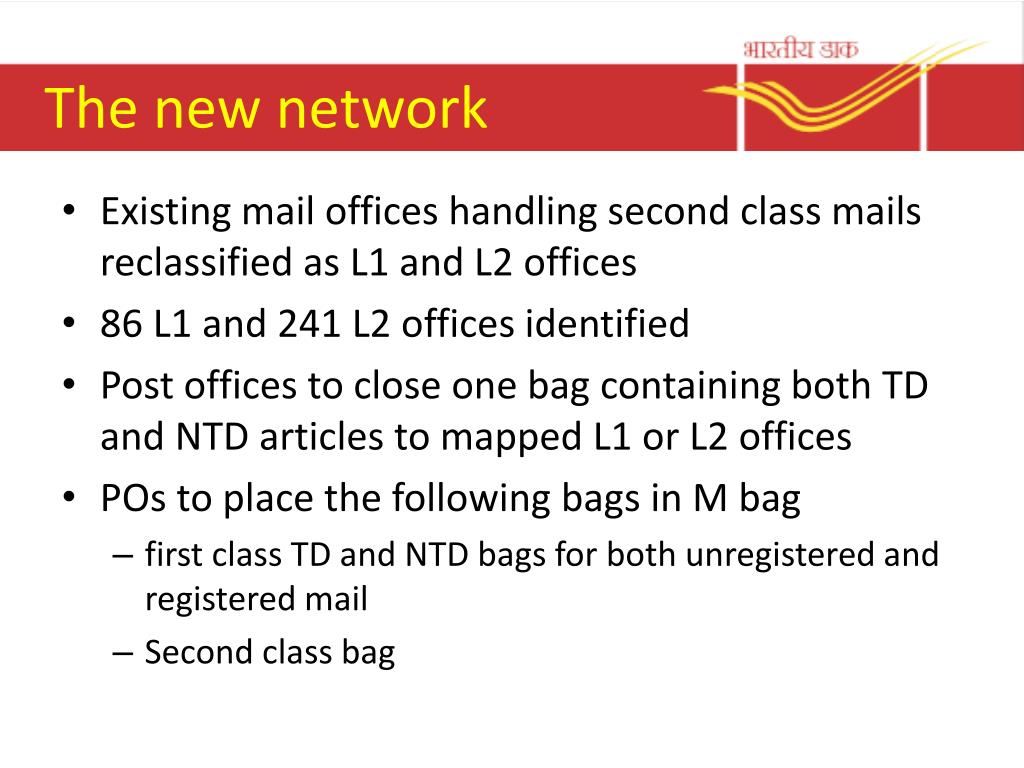 भारतीय डाक

The new network

• Existing mail offices handling second class mails reclassified as L1 and L2 offices
• 86 L1 and 241 L2 offices identified
• Post offices to close one bag containing both TD and NTD articles to mapped L1 or L2 offices
• POs to place the following bags in M bag
– first class TD and NTD bags for both unregistered and registered mail
– Second class bag